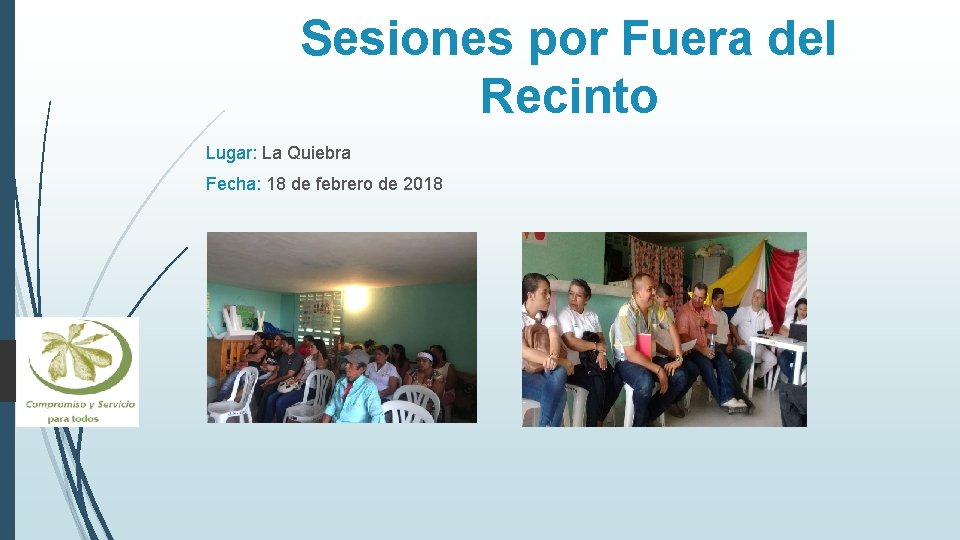 Sesiones por Fuera del Recinto

Lugar: La Quiebra

Fecha: 18 de febrero de 2018

Compromiso y Servicio para todos